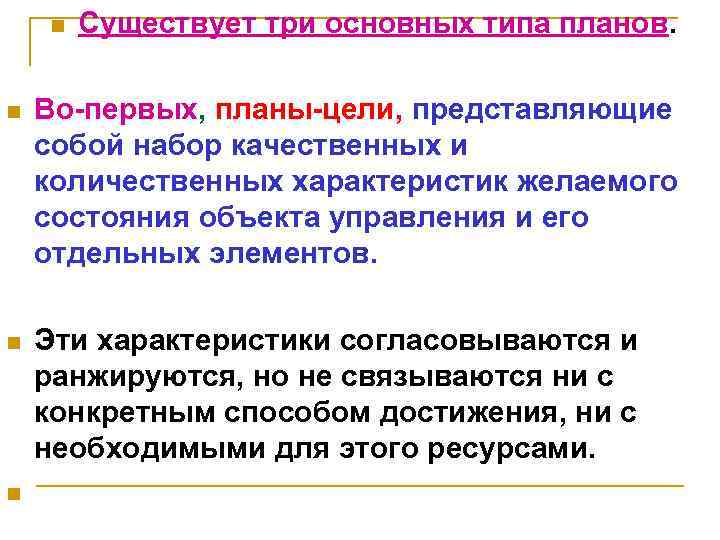 Существует три основных типа планов.

Во-первых, планы-цели, представляющие собой набор качественных и количественных характеристик желаемого состояния объекта управления и его отдельных элементов.

Эти характеристики согласовываются и ранжируются, но не связываются ни с конкретным способом достижения, ни с необходимыми для этого ресурсами.